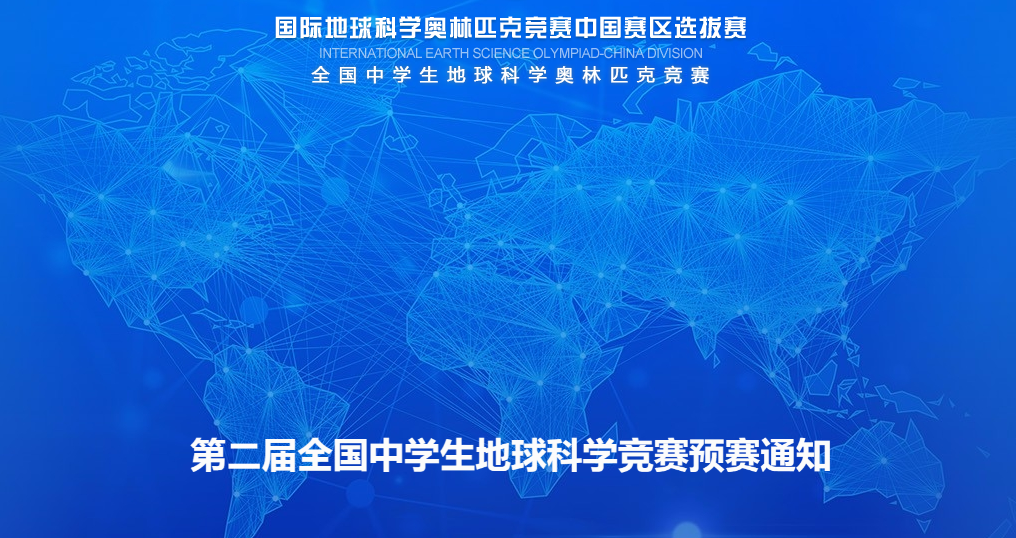 国际地球科学奥林匹克竞赛中国赛区选拔赛
INTERNATIONAL EARTH SCIENCE OLYMPIAD-CHINA DIVISION
全国中学生地球科学奥林匹克竞赛

第二届全国中学生地球科学竞赛预赛通知